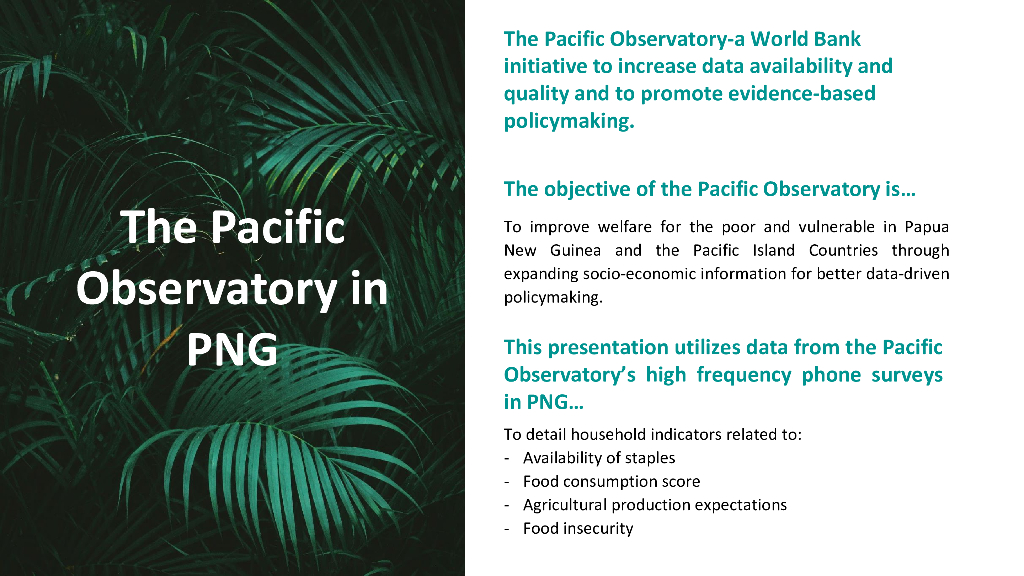 The Pacific Observatory in PNG

The Pacific Observatory-a World Bank initiative to increase data availability and quality and to promote evidence-based policymaking.

The objective of the Pacific Observatory is…

To improve welfare for the poor and vulnerable in Papua New Guinea and the Pacific Island Countries through expanding socio-economic information for better data-driven policymaking.

This presentation utilizes data from the Pacific Observatory's high frequency phone surveys in PNG…

To detail household indicators related to:
- Availability of staples
- Food consumption score
- Agricultural production expectations
- Food insecurity